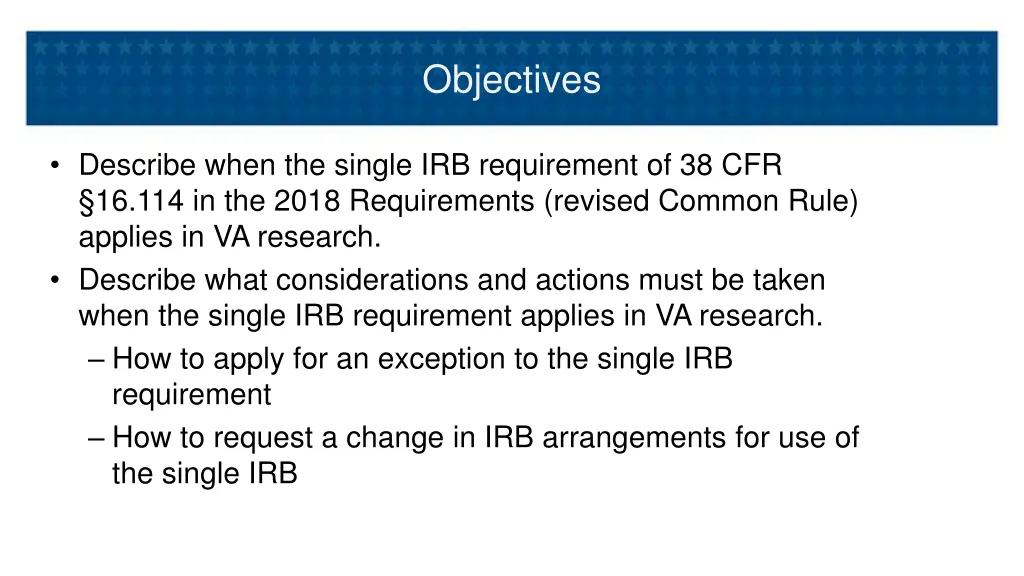 Objectives

• Describe when the single IRB requirement of 38 CFR §16.114 in the 2018 Requirements (revised Common Rule) applies in VA research.
• Describe what considerations and actions must be taken when the single IRB requirement applies in VA research.
– How to apply for an exception to the single IRB requirement
– How to request a change in IRB arrangements for use of the single IRB